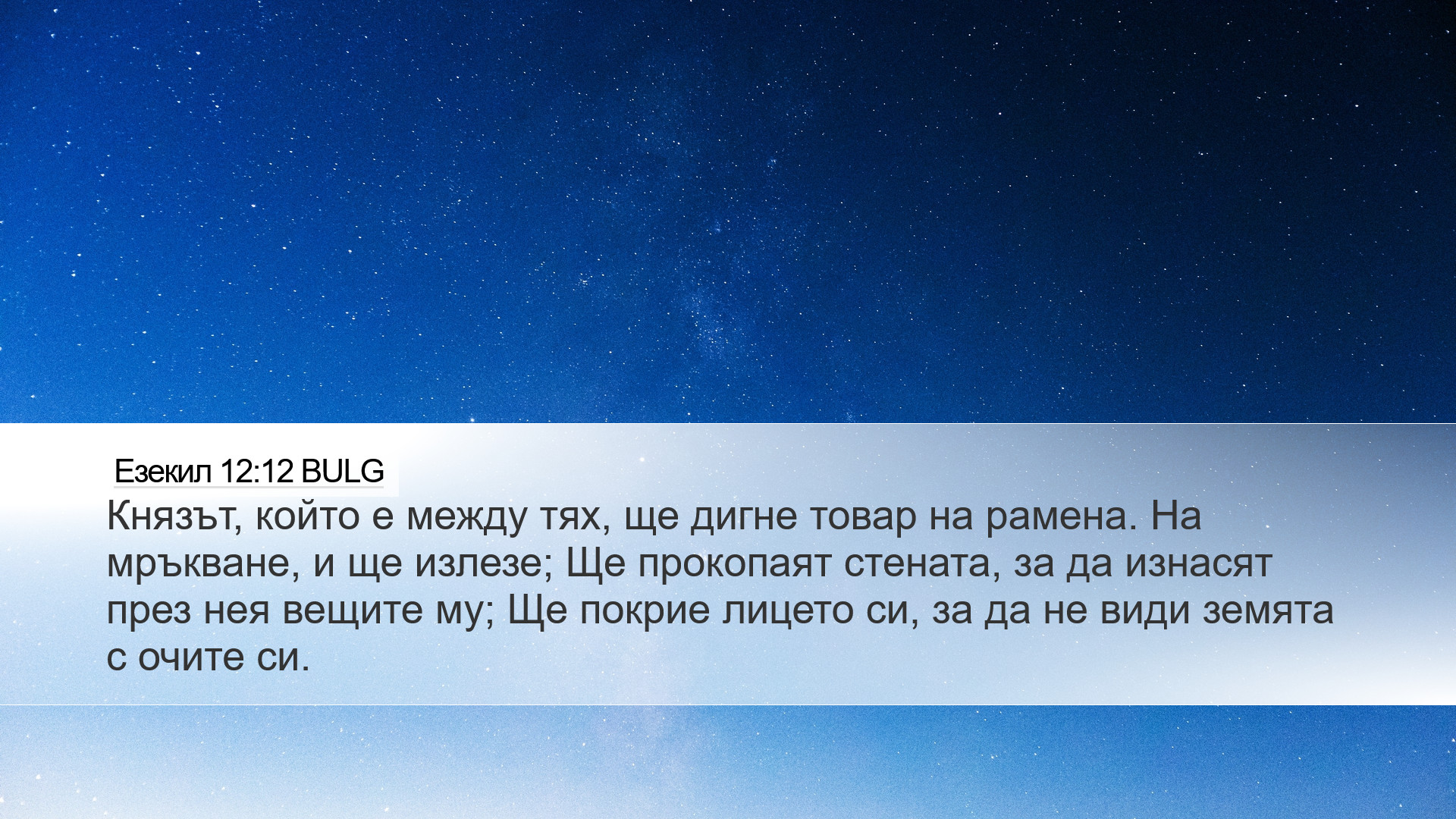 Езекил 12:12 BULG

Князът, който е между тях, ще дигне товар на рамена. На мръкване, и ще излезе; Ще прокопаят стената, за да изнасят през нея вещите му; Ще покрие лицето си, за да не види земята с очите си.